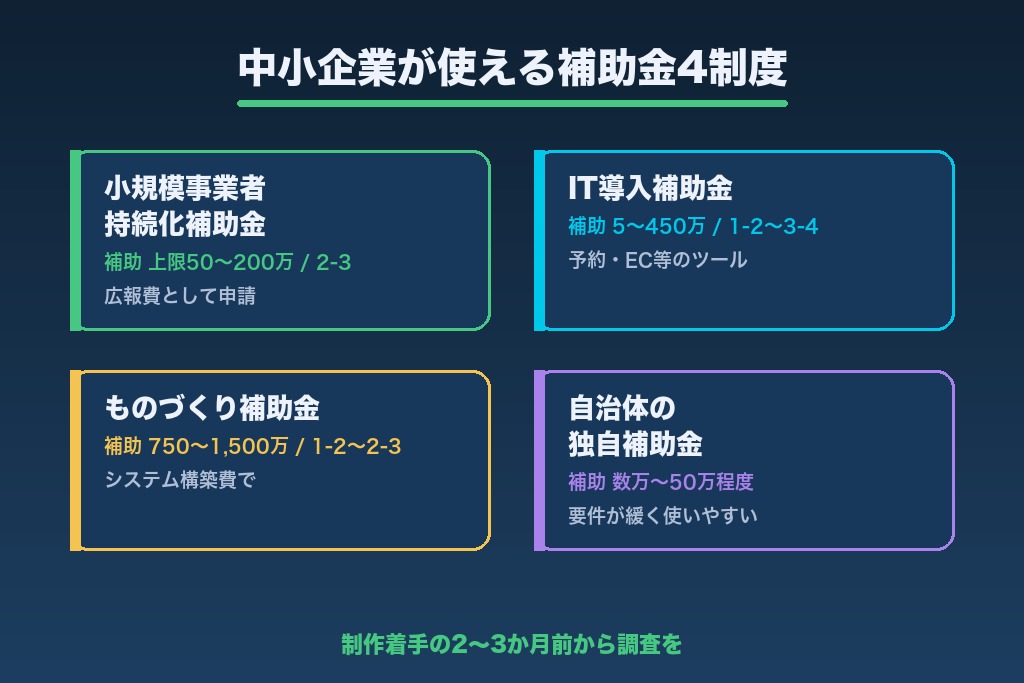 中小企業が使える補助金4制度

小規模事業者
持続化補助金
補助 上限50〜200万 / 2-3
広報費として申請

IT導入補助金
補助 5〜450万 / 1-2〜3-4
予約・EC等のツール

ものづくり補助金
補助 750〜1,500万 / 1-2〜2-3
システム構築費で

自治体の
独自補助金
補助 数万〜50万程度
要件が緩く使いやすい

制作着手の2〜3か月前から調査を